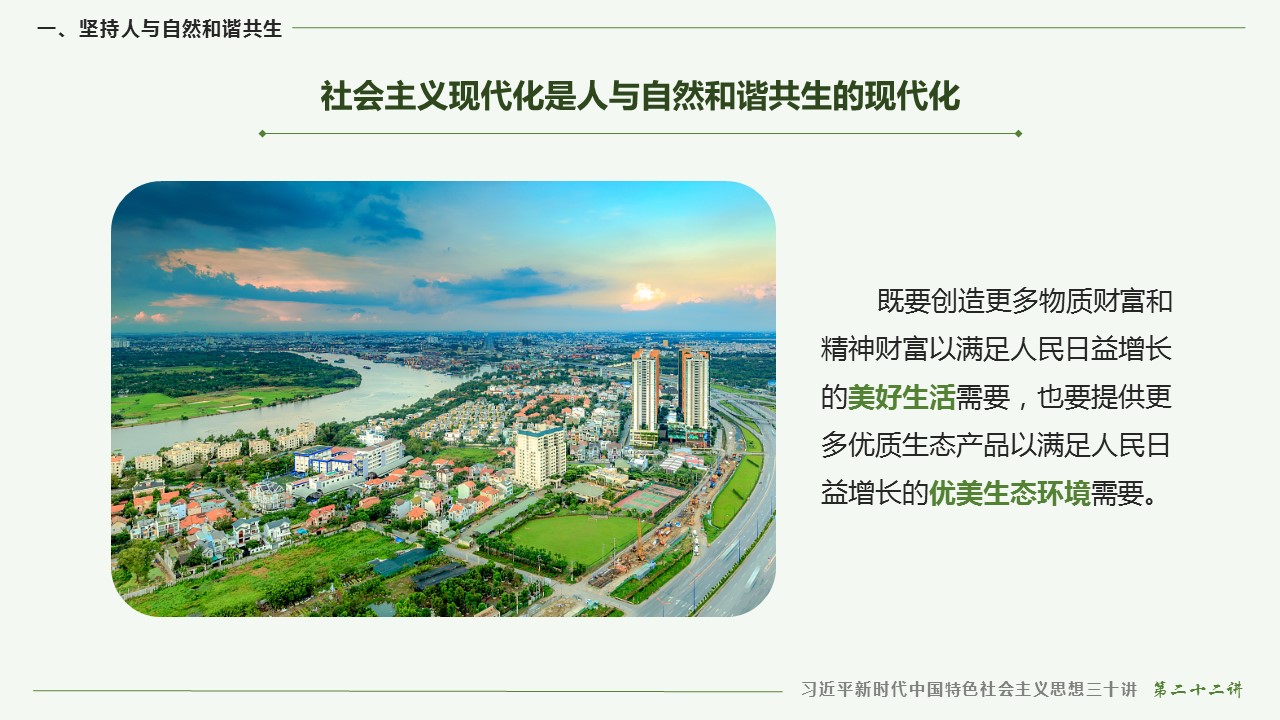 一、坚持人与自然和谐共生

社会主义现代化是人与自然和谐共生的现代化

既要创造更多物质财富和精神财富以满足人民日益增长的美好生活需要，也要提供更多优质生态产品以满足人民日益增长的优美生态环境需要。

习近平新时代中国特色社会主义思想三十讲 第二十二讲